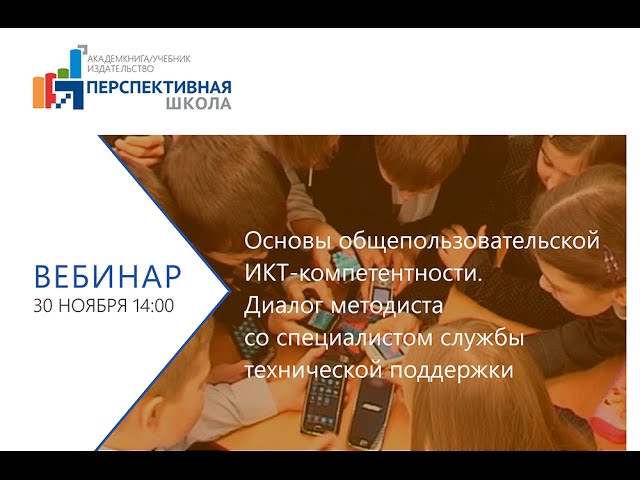 АКАДЕМКНИГА/УЧЕБНИК
ИЗДАТЕЛЬСТВО
ПЕРСПЕКТИВНАЯ
ШКОЛА

ВЕБИНАР
30 НОЯБРЯ 14:00

Основы общепользовательской ИКТ-компетентности. Диалог методиста со специалистом службы технической поддержки